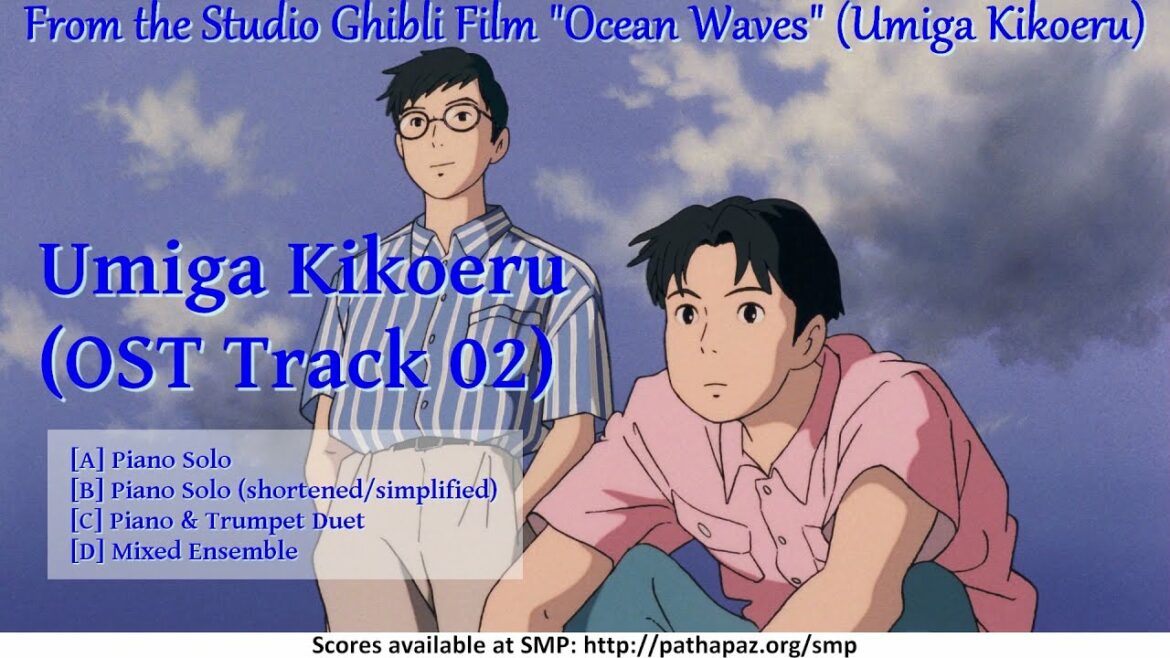 From the Studio Ghibli Film "Ocean Waves" (Umiga Kikoeru)

Umiga Kikoeru (OST Track 02)

[A] Piano Solo
[B] Piano Solo (shortened/simplified)
[C] Piano & Trumpet Duet
[D] Mixed Ensemble

Scores available at SMP: http://pathapaz.org/smp